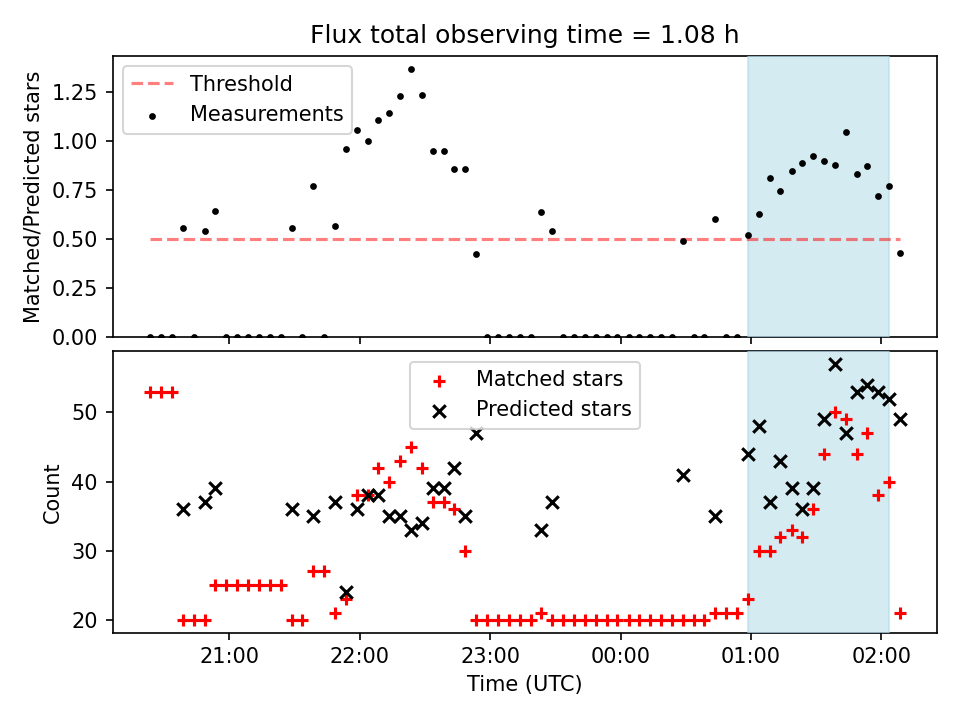 Flux total observing time = 1.08 h

Threshold
Measurements

Matched/Predicted stars

1.25
1.00
0.75
0.50
0.25
0.00

Matched stars
Predicted stars

Count

50
40
30
20

21:00
22:00
23:00
00:00
01:00
02:00

Time (UTC)